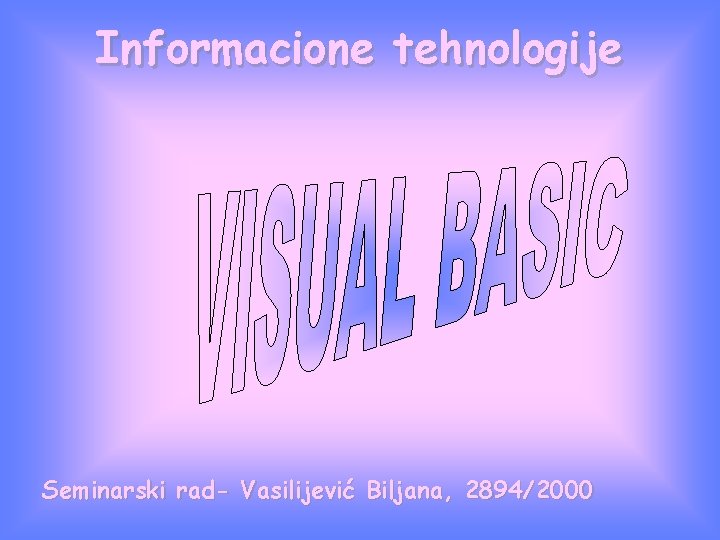 Informacione tehnologije

VISUAL BASIC

Seminarski rad- Vasilijević Biljana, 2894/2000